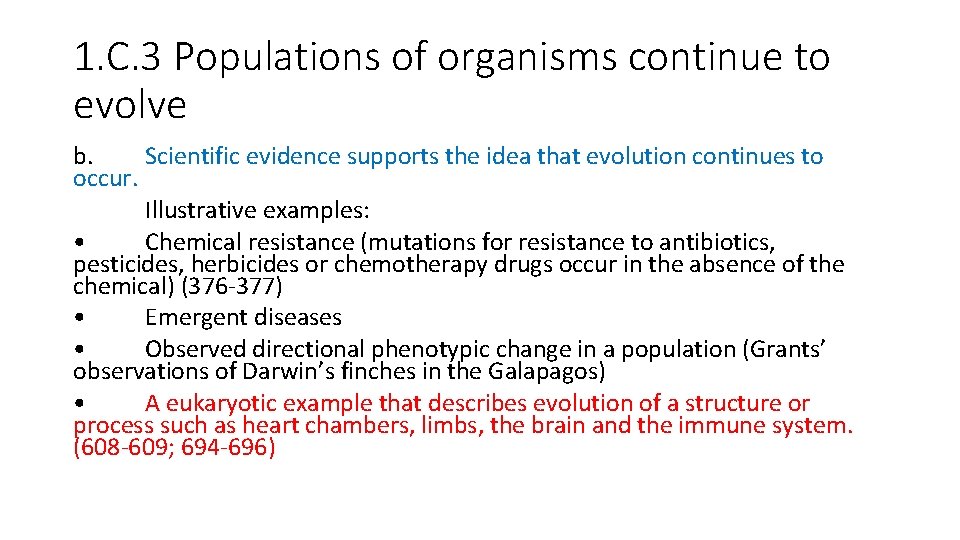 1.C.3 Populations of organisms continue to evolve

b. Scientific evidence supports the idea that evolution continues to occur.

Illustrative examples:

• Chemical resistance (mutations for resistance to antibiotics, pesticides, herbicides or chemotherapy drugs occur in the absence of the chemical) (376-377)

• Emergent diseases

• Observed directional phenotypic change in a population (Grants' observations of Darwin's finches in the Galapagos)

• A eukaryotic example that describes evolution of a structure or process such as heart chambers, limbs, the brain and the immune system. (608-609; 694-696)